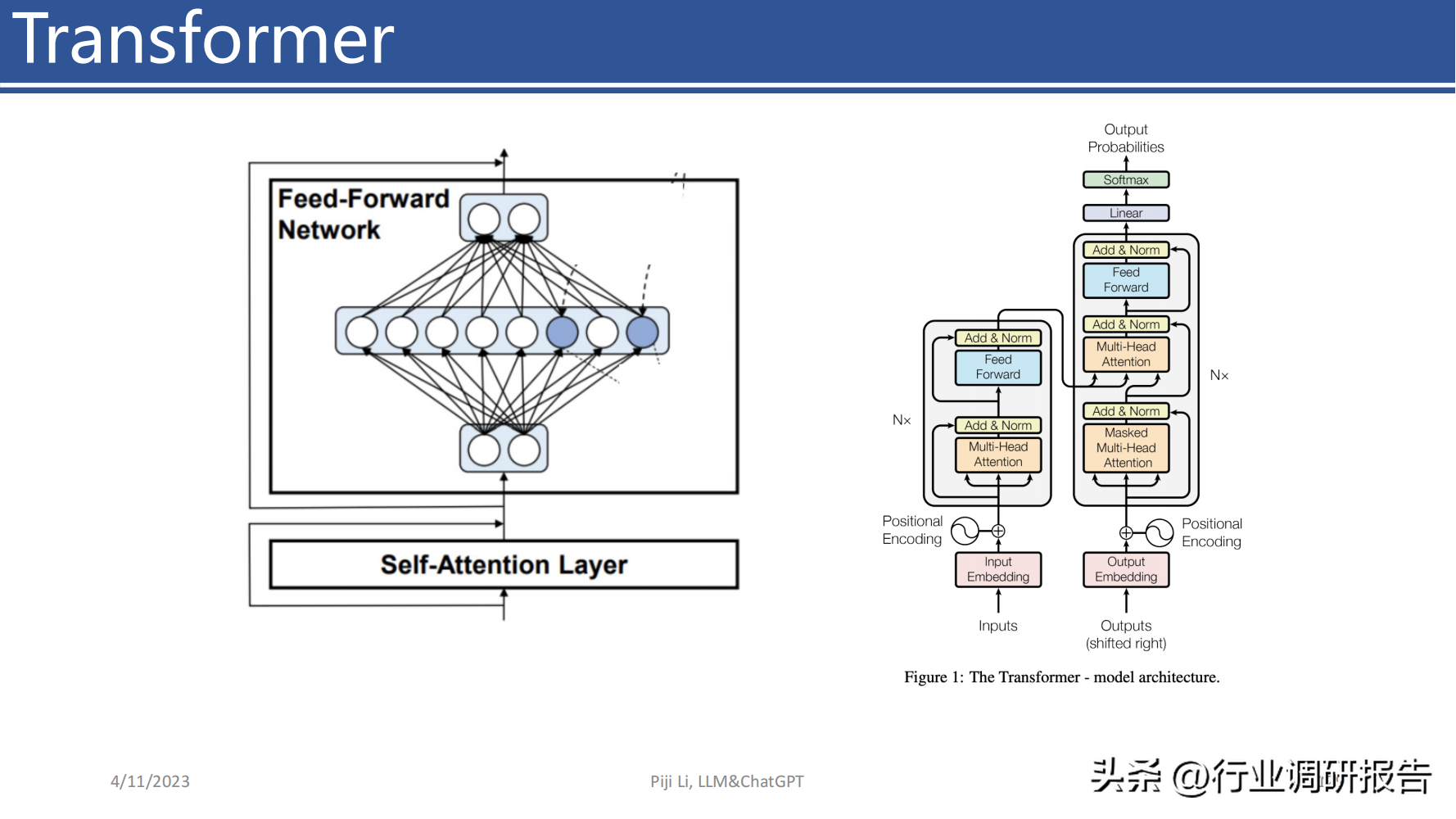 Transformer

Feed-Forward Network

Self-Attention Layer

Output Probabilities

Softmax

Linear

Add & Norm

Feed Forward

Add & Norm

Multi-Head Attention

Add & Norm

Masked Multi-Head Attention

N×

Add & Norm

Feed Forward

Add & Norm

Multi-Head Attention

N×

Positional Encoding

Positional Encoding

Input Embedding

Output Embedding

Inputs

Outputs (shifted right)

Figure 1: The Transformer - model architecture.

4/11/2023

Piji Li, LLM&ChatGPT

头条 @行业调研报告